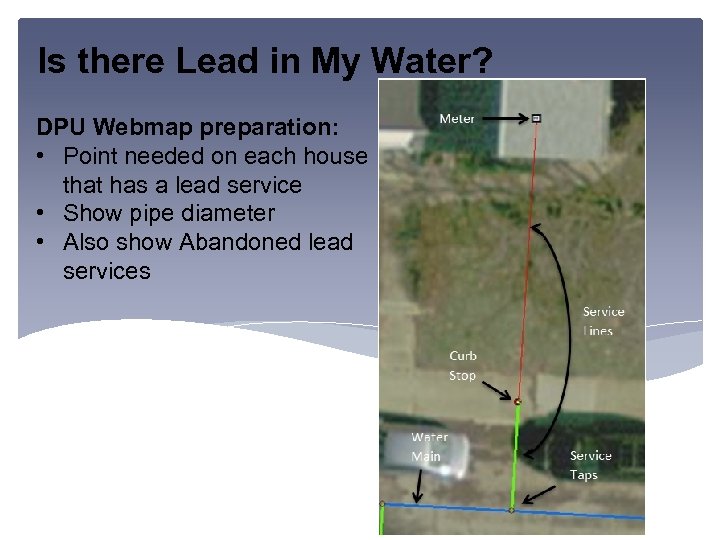 Is there Lead in My Water?

DPU Webmap preparation:
• Point needed on each house that has a lead service
• Show pipe diameter
• Also show Abandoned lead services

Meter

Service Lines

Curb Stop

Water Main

Service Taps